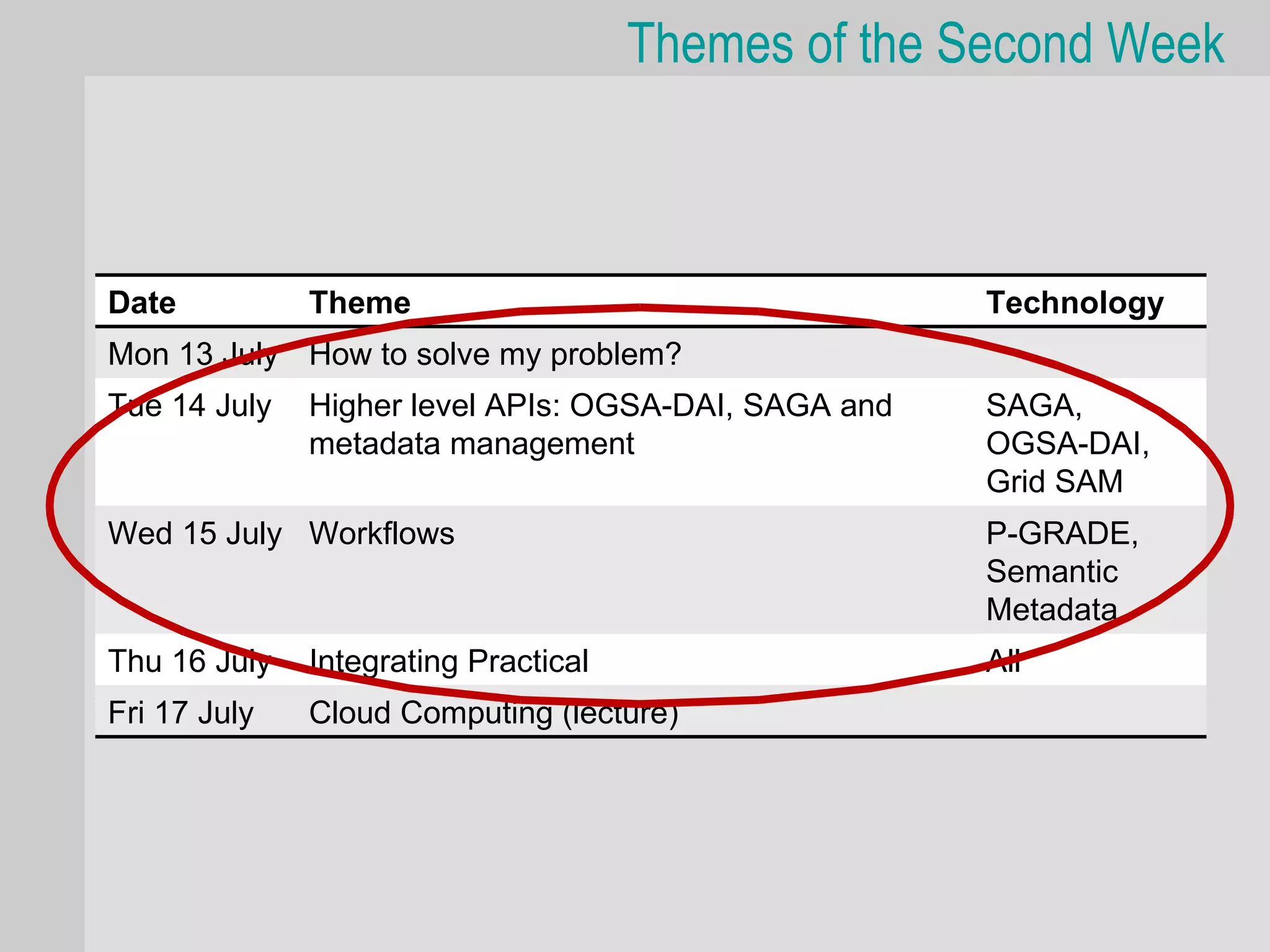 Themes of the Second Week

| Date | Theme | Technology |
|---|---|---|
| Mon 13 July | How to solve my problem? | |
| Tue 14 July | Higher level APIs: OGSA-DAI, SAGA and metadata management | SAGA, OGSA-DAI, Grid SAM |
| Wed 15 July | Workflows | P-GRADE, Semantic Metadata |
| Thu 16 July | Integrating Practical | All |
| Fri 17 July | Cloud Computing (lecture) | |